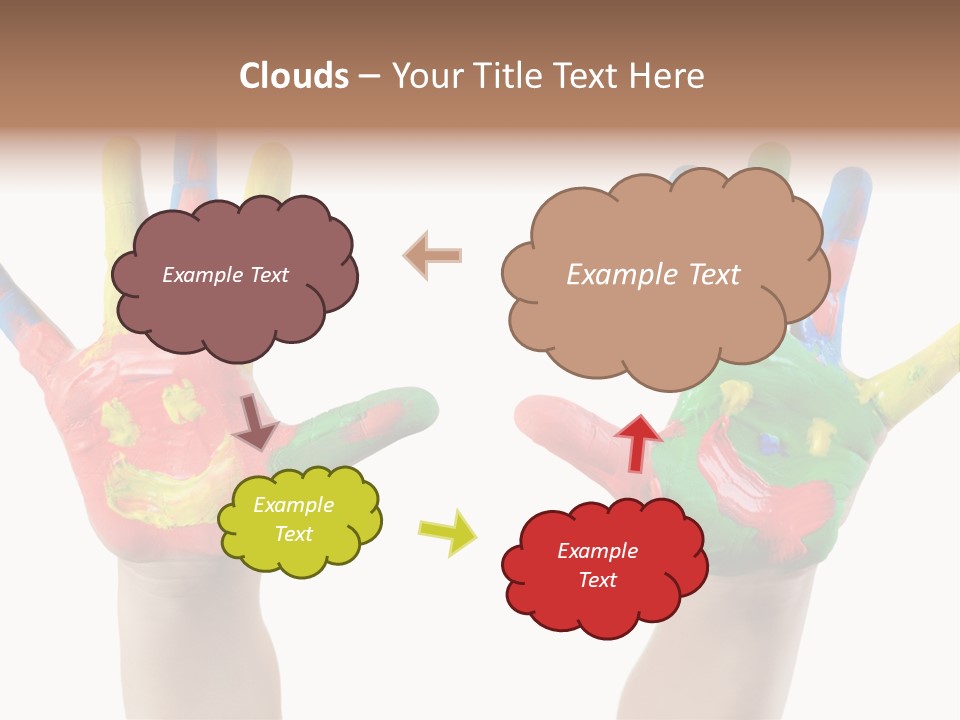 Clouds – Your Title Text Here

Example Text

Example Text

Example Text

Example Text